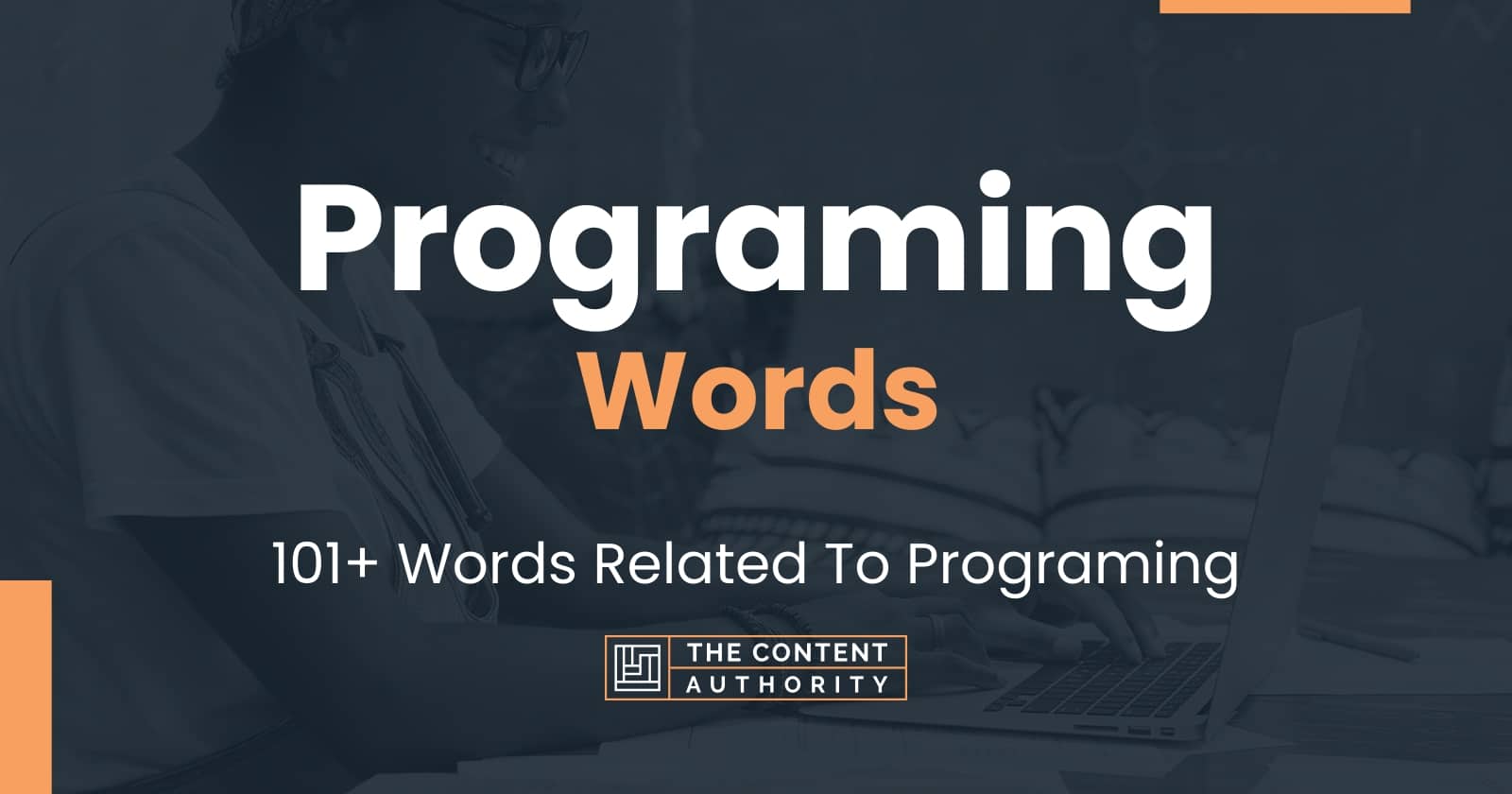 Programing
Words

101+ Words Related To Programing

THE CONTENT
AUTHORITY